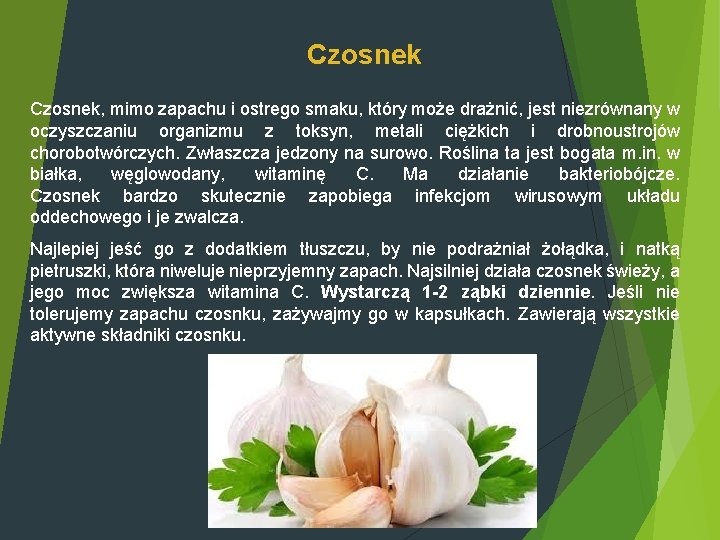 Czosnek

Czosnek, mimo zapachu i ostrego smaku, który może drażnić, jest niezrównany w oczyszczaniu organizmu z toksyn, metali ciężkich i drobnoustrojów chorobotwórczych. Zwłaszcza jedzony na surowo. Roślina ta jest bogata m.in. w białka, węglowodany, witaminę C. Ma działanie bakteriobójcze. Czosnek bardzo skutecznie zapobiega infekcjom wirusowym układu oddechowego i je zwalcza.

Najlepiej jeść go z dodatkiem tłuszczu, by nie podrażniał żołądka, i natką pietruszki, która niweluje nieprzyjemny zapach. Najsilniej działa czosnek świeży, a jego moc zwiększa witamina C. Wystarczą 1-2 ząbki dziennie. Jeśli nie tolerujemy zapachu czosnku, zażywajmy go w kapsułkach. Zawierają wszystkie aktywne składniki czosnku.